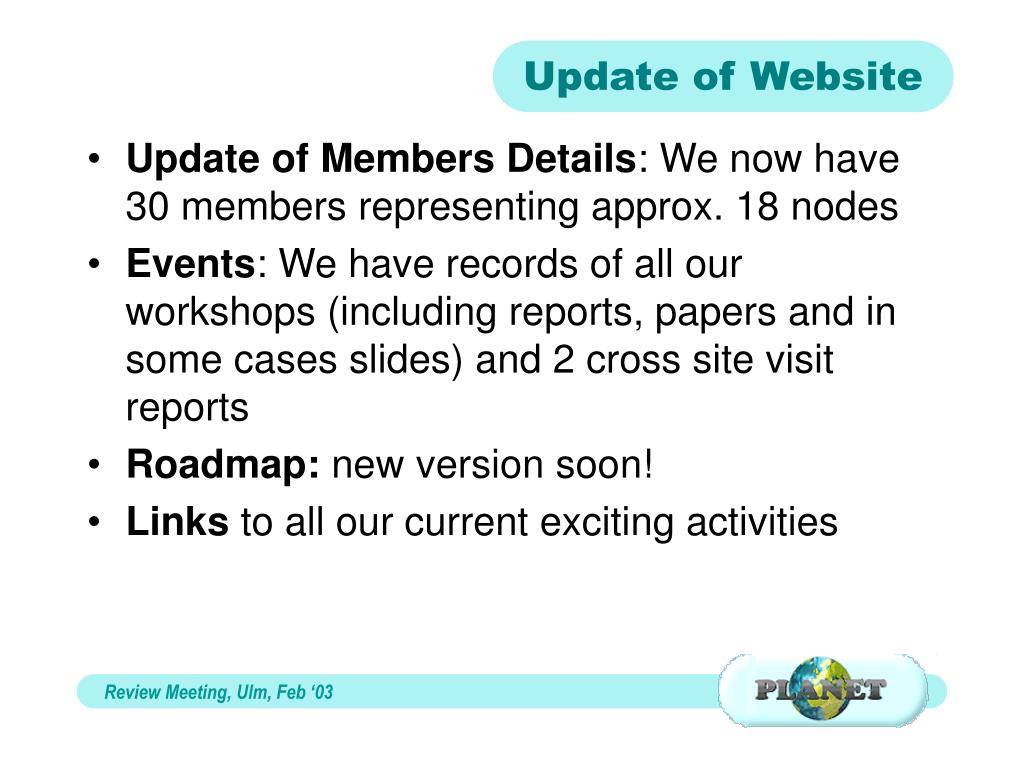 Update of Website

• Update of Members Details: We now have 30 members representing approx. 18 nodes
• Events: We have records of all our workshops (including reports, papers and in some cases slides) and 2 cross site visit reports
• Roadmap: new version soon!
• Links to all our current exciting activities

Review Meeting, Ulm, Feb ‘03

PLANET